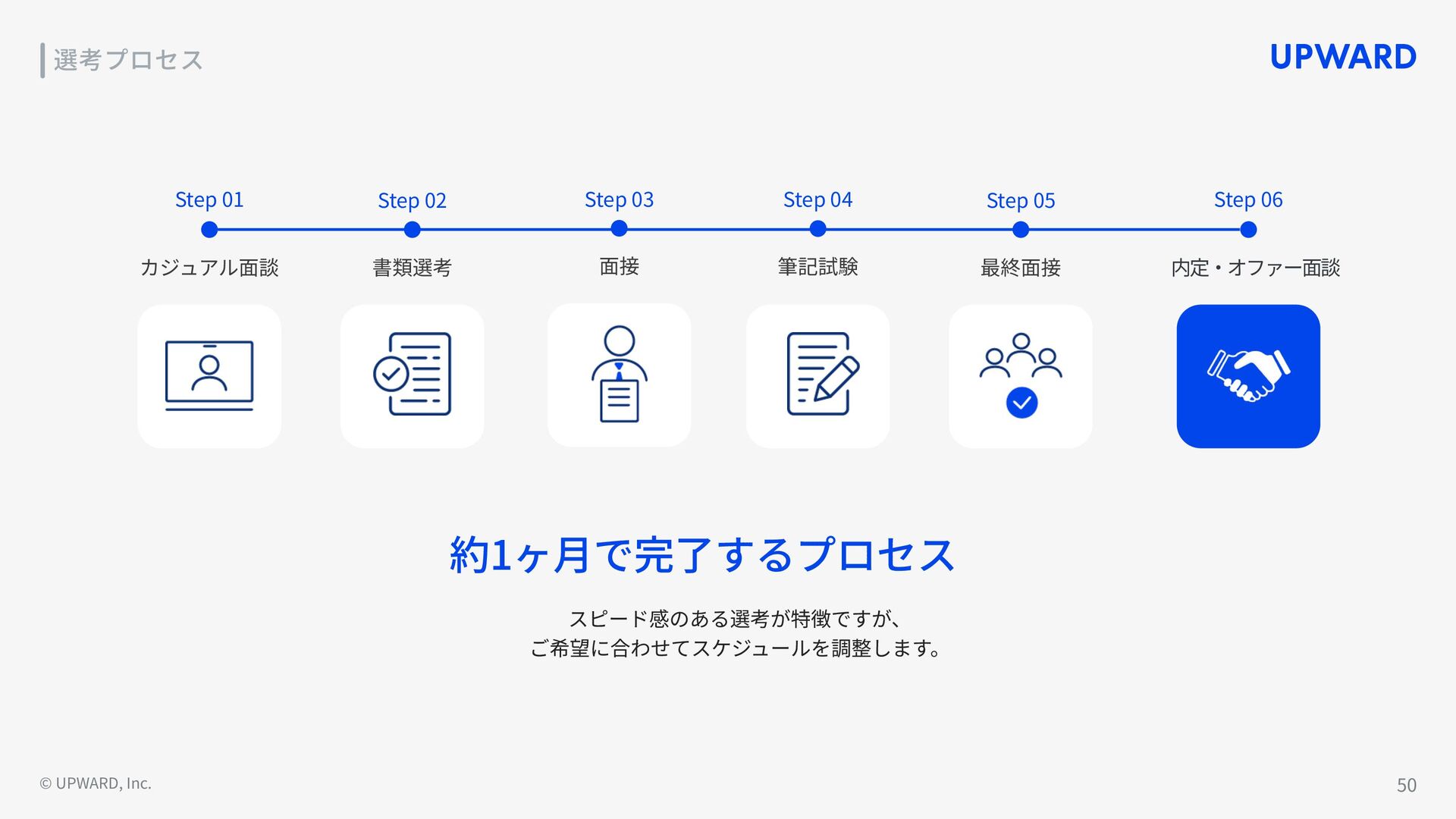 選考プロセス

UPWARD

Step 01
カジュアル面談

Step 02
書類選考

Step 03
面接

Step 04
筆記試験

Step 05
最終面接

Step 06
内定・オファー面談

約1ヶ月で完了するプロセス

スピード感のある選考が特徴ですが、
ご希望に合わせてスケジュールを調整します。

© UPWARD, Inc.

50